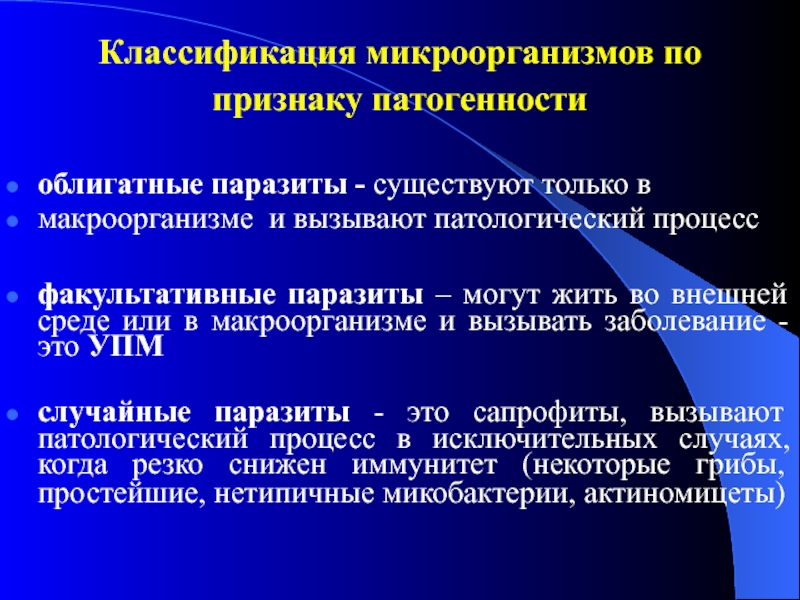 Классификация микроорганизмов по признаку патогенности

облигатные паразиты - существуют только в

макроорганизме и вызывают патологический процесс

факультативные паразиты – могут жить во внешней среде или в макроорганизме и вызывать заболевание - это УПМ

случайные паразиты - это сапрофиты, вызывают патологический процесс в исключительных случаях, когда резко снижен иммунитет (некоторые грибы, простейшие, нетипичные микобактерии, актиномицеты)